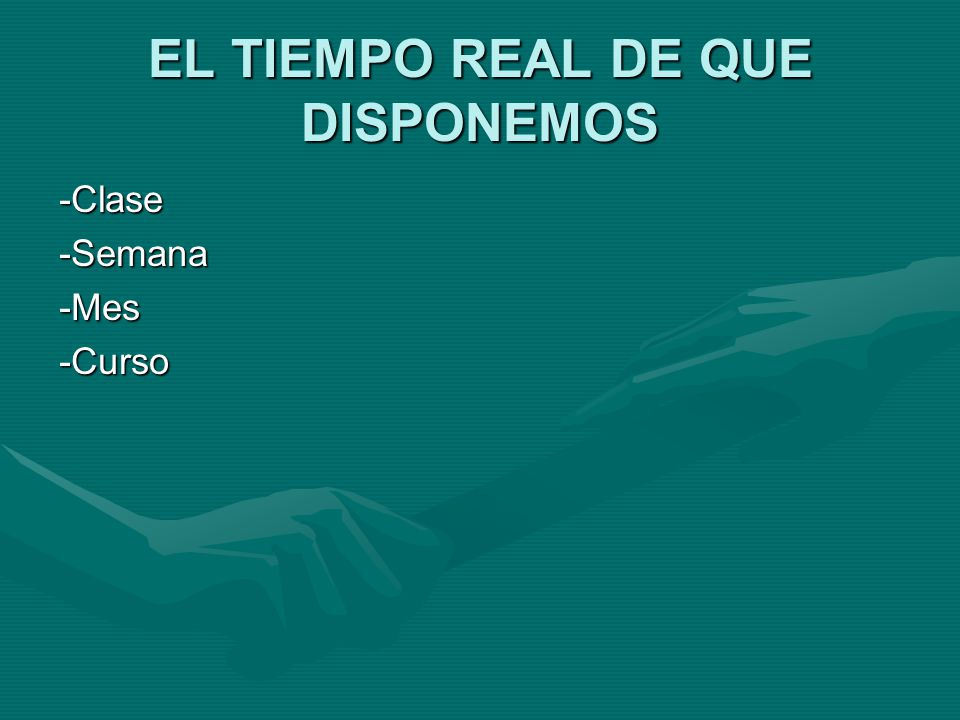 EL TIEMPO REAL DE QUE DISPONEMOS

-Clase
-Semana
-Mes
-Curso